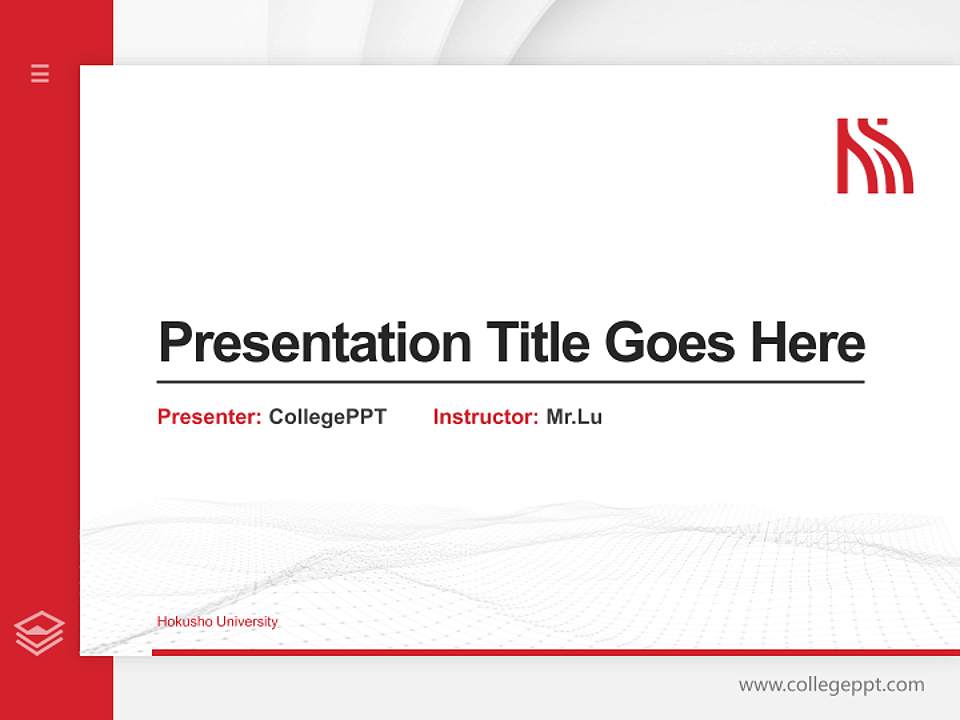 Presentation Title Goes Here

Presenter: CollegePPT Instructor: Mr.Lu

Hokusho University

www.collegeppt.com